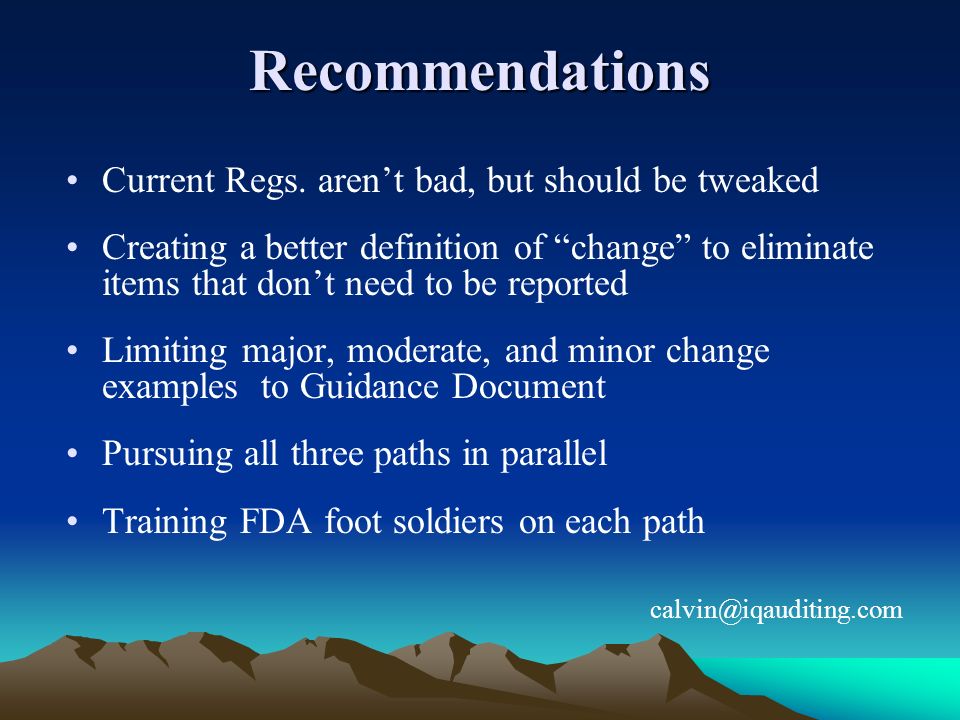 Recommendations

• Current Regs. aren’t bad, but should be tweaked

• Creating a better definition of “change” to eliminate items that don’t need to be reported

• Limiting major, moderate, and minor change examples to Guidance Document

• Pursuing all three paths in parallel

• Training FDA foot soldiers on each path

calvin@iqauditing.com